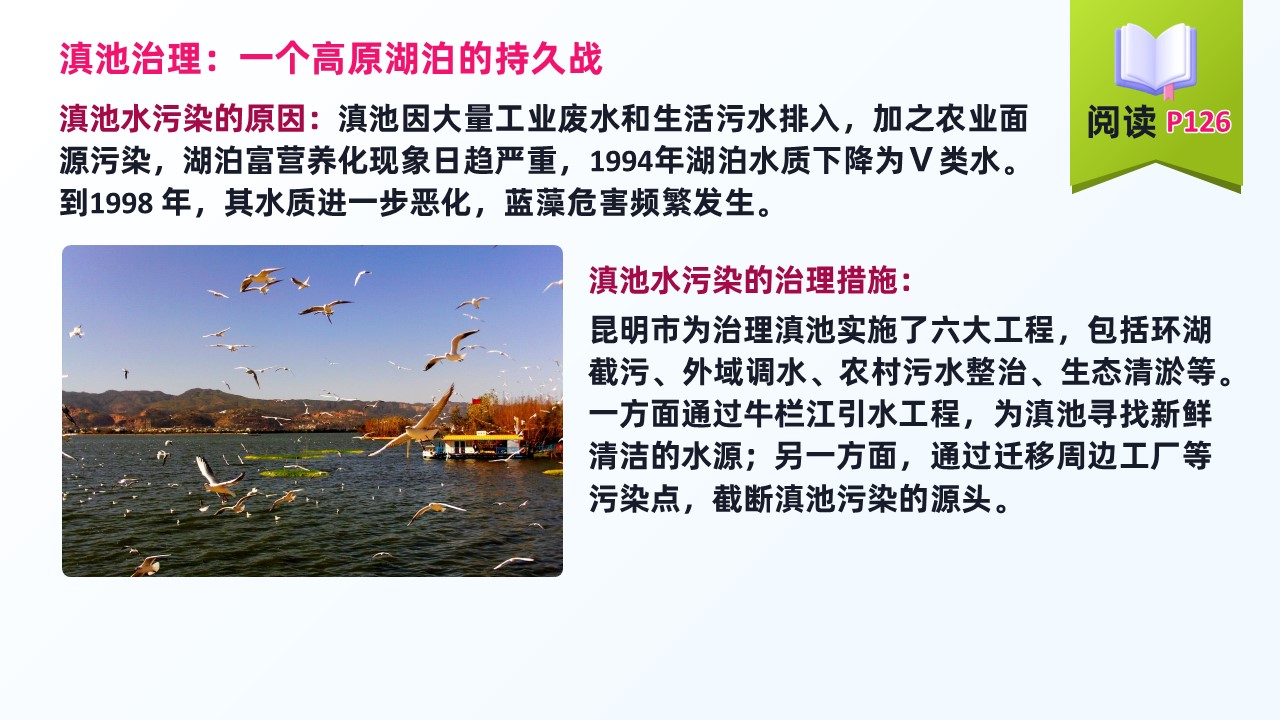 滇池治理：一个高原湖泊的持久战

阅读 P126

滇池水污染的原因：滇池因大量工业废水和生活污水排入，加之农业面源污染，湖泊富营养化现象日趋严重，1994年湖泊水质下降为Ⅴ类水。到1998 年，其水质进一步恶化，蓝藻危害频繁发生。

滇池水污染的治理措施：

昆明市为治理滇池实施了六大工程，包括环湖截污、外域调水、农村污水整治、生态清淤等。一方面通过牛栏江引水工程，为滇池寻找新鲜清洁的水源；另一方面，通过迁移周边工厂等污染点，截断滇池污染的源头。